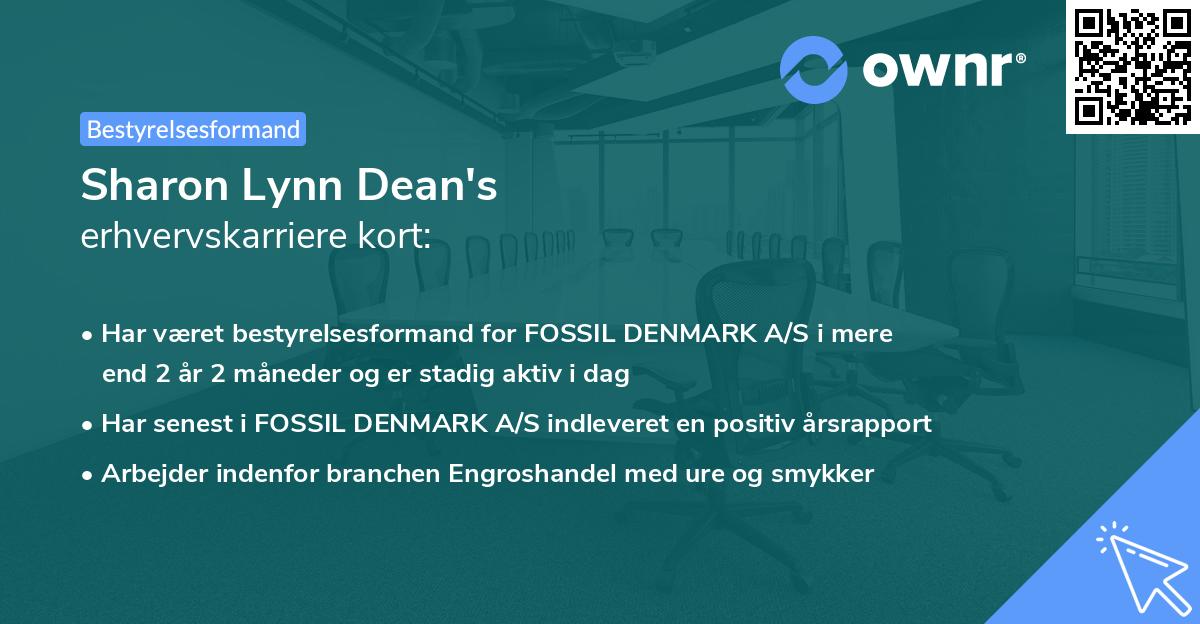 ownr®

Bestyrelsesformand

Sharon Lynn Dean's
erhvervskarriere kort:

• Har været bestyrelsesformand for FOSSIL DENMARK A/S i mere end 2 år 2 måneder og er stadig aktiv i dag
• Har senest i FOSSIL DENMARK A/S indleveret en positiv årsrapport
• Arbejder indenfor branchen Engroshandel med ure og smykker